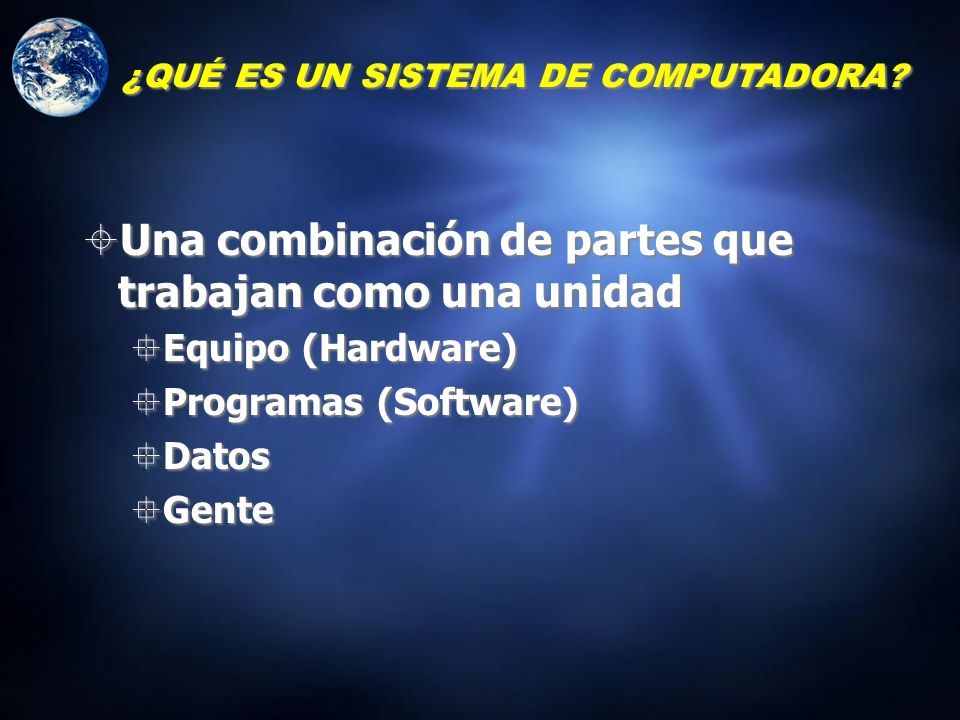 ¿QUÉ ES UN SISTEMA DE COMPUTADORA?

Una combinación de partes que trabajan como una unidad

Equipo (Hardware)

Programas (Software)

Datos

Gente